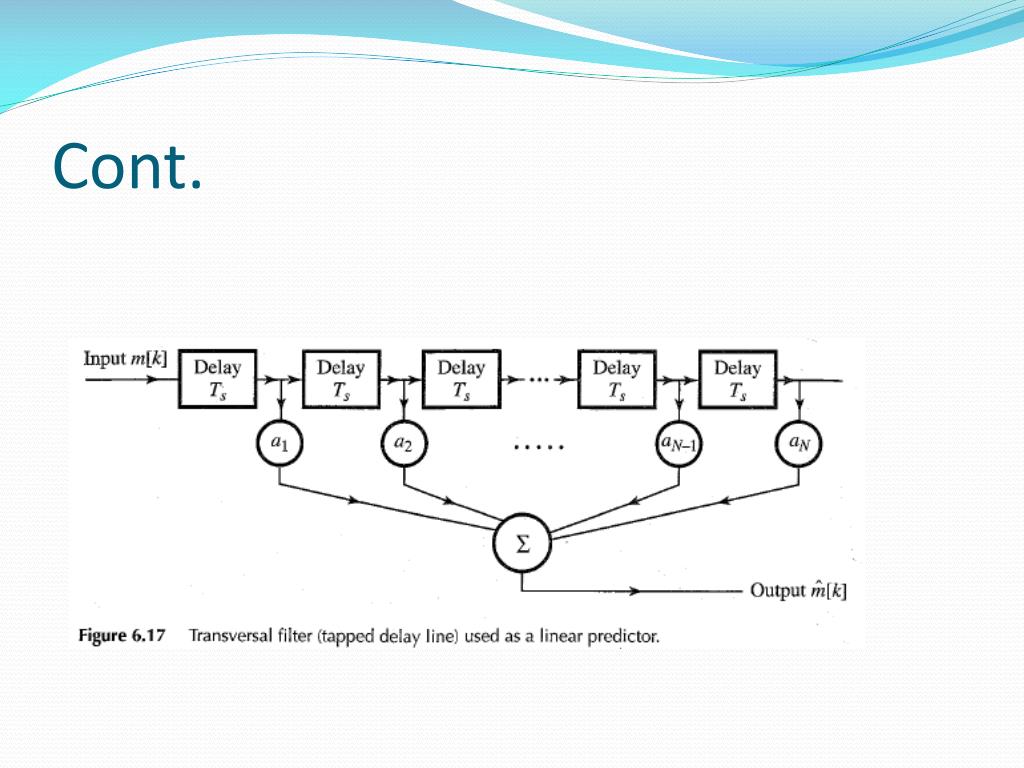 Cont.

Input $m[k]$

Delay $T_s$

Delay $T_s$

Delay $T_s$

...

Delay $T_s$

Delay $T_s$

$a_1$

$a_2$

.....

$a_{N-1}$

$a_N$

$\Sigma$

Output $\hat{m}[k]$

Figure 6.17 Transversal filter (tapped delay line) used as a linear predictor.